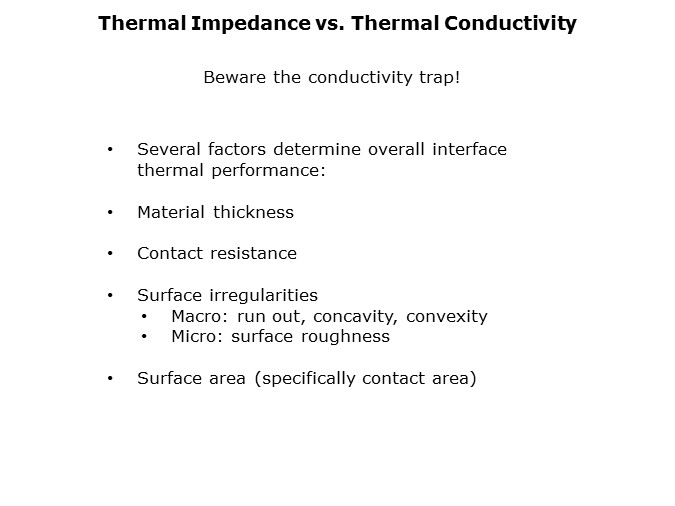 Thermal Impedance vs. Thermal Conductivity

Beware the conductivity trap!

• Several factors determine overall interface thermal performance:

• Material thickness

• Contact resistance

• Surface irregularities
  • Macro: run out, concavity, convexity
  • Micro: surface roughness

• Surface area (specifically contact area)